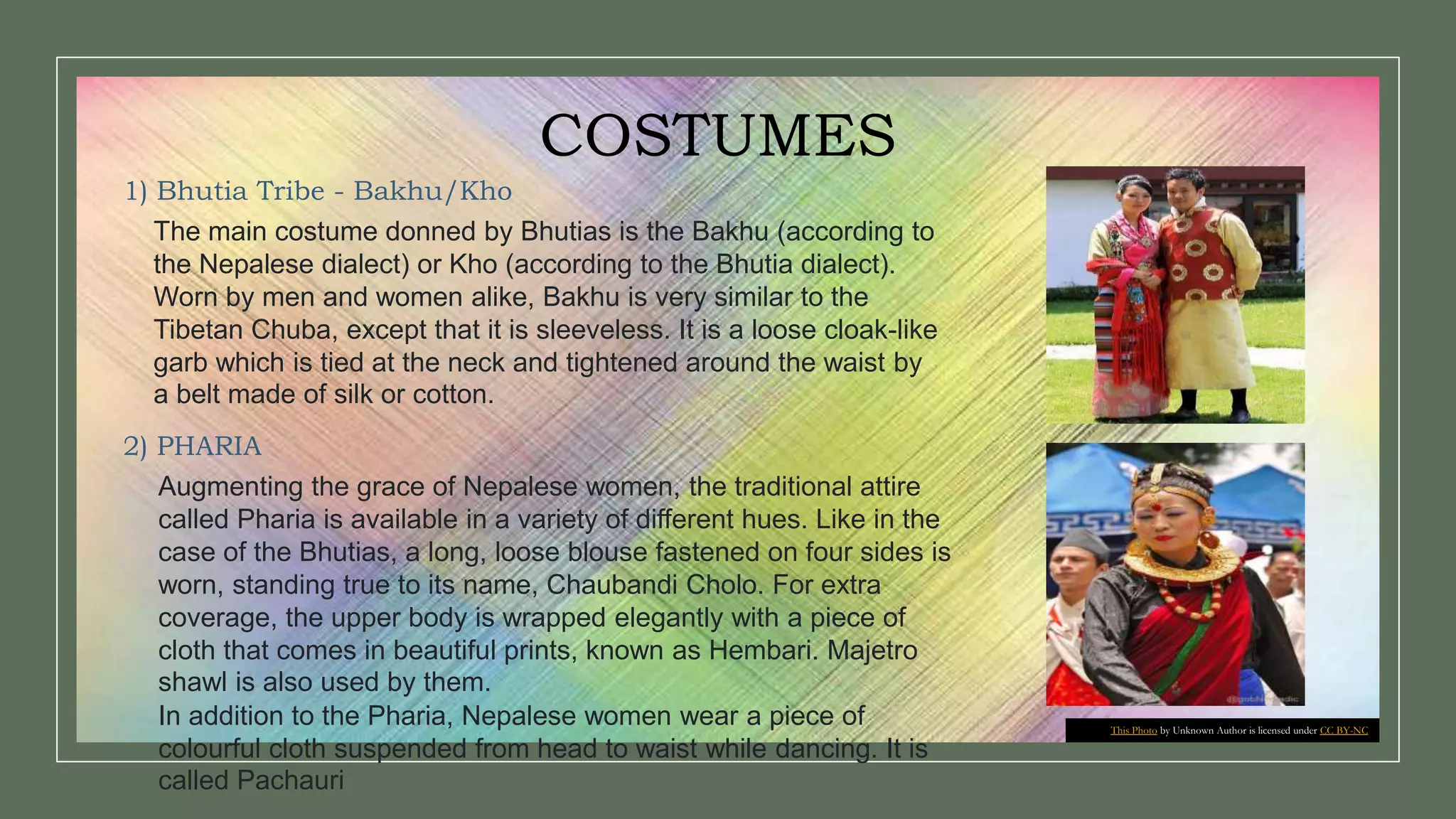 COSTUMES

1) Bhutia Tribe - Bakhu/Kho

The main costume donned by Bhutias is the Bakhu (according to the Nepalese dialect) or Kho (according to the Bhutia dialect). Worn by men and women alike, Bakhu is very similar to the Tibetan Chuba, except that it is sleeveless. It is a loose cloak-like garb which is tied at the neck and tightened around the waist by a belt made of silk or cotton.

2) PHARIA

Augmenting the grace of Nepalese women, the traditional attire called Pharia is available in a variety of different hues. Like in the case of the Bhutias, a long, loose blouse fastened on four sides is worn, standing true to its name, Chaubandi Cholo. For extra coverage, the upper body is wrapped elegantly with a piece of cloth that comes in beautiful prints, known as Hembari. Majetro shawl is also used by them.
In addition to the Pharia, Nepalese women wear a piece of colourful cloth suspended from head to waist while dancing. It is called Pachauri

This Photo by Unknown Author is licensed under CC BY-NC